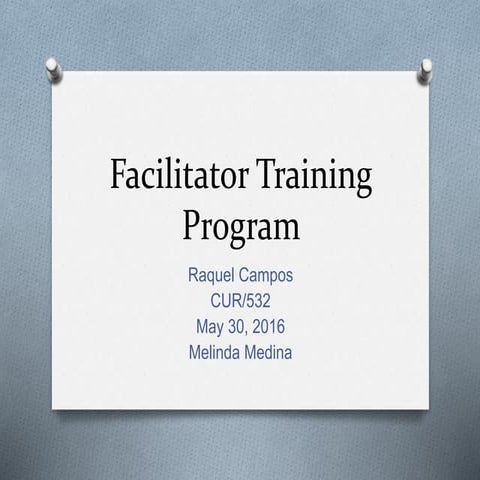 Facilitator Training Program

Raquel Campos
CUR/532
May 30, 2016
Melinda Medina